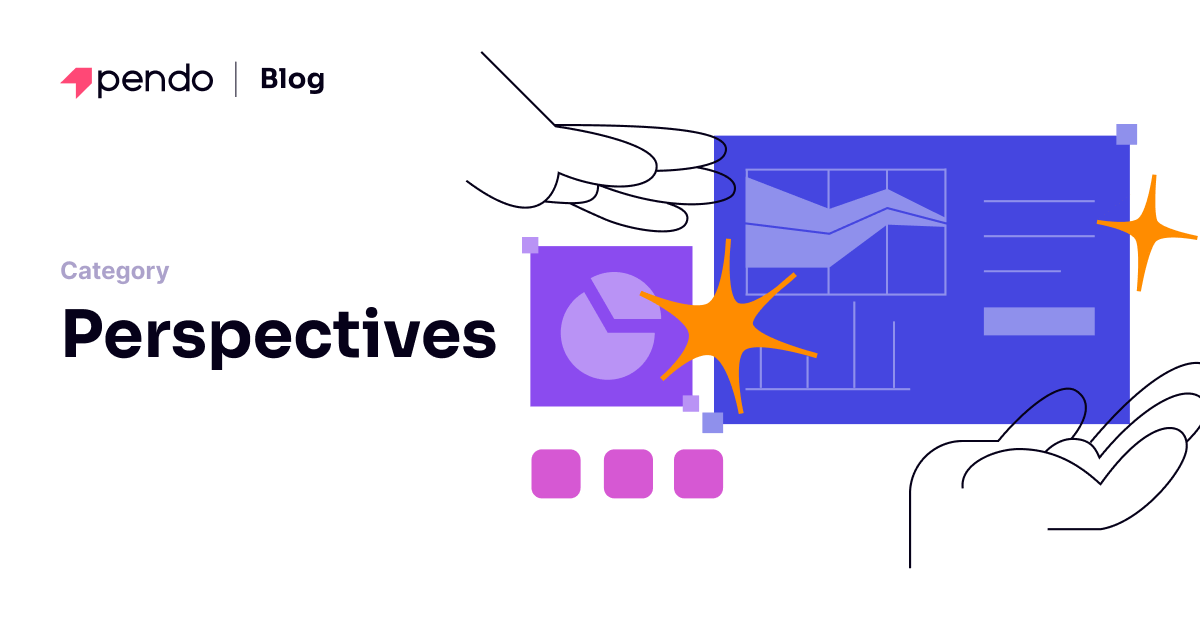 pendo | Blog

Category

Perspectives